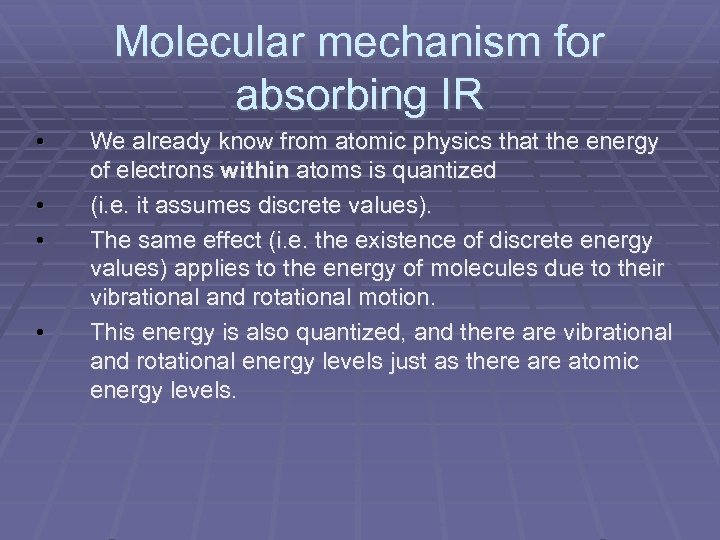 Molecular mechanism for absorbing IR

• We already know from atomic physics that the energy of electrons within atoms is quantized

• (i.e. it assumes discrete values).

• The same effect (i.e. the existence of discrete energy values) applies to the energy of molecules due to their vibrational and rotational motion.

• This energy is also quantized, and there are vibrational and rotational energy levels just as there are atomic energy levels.